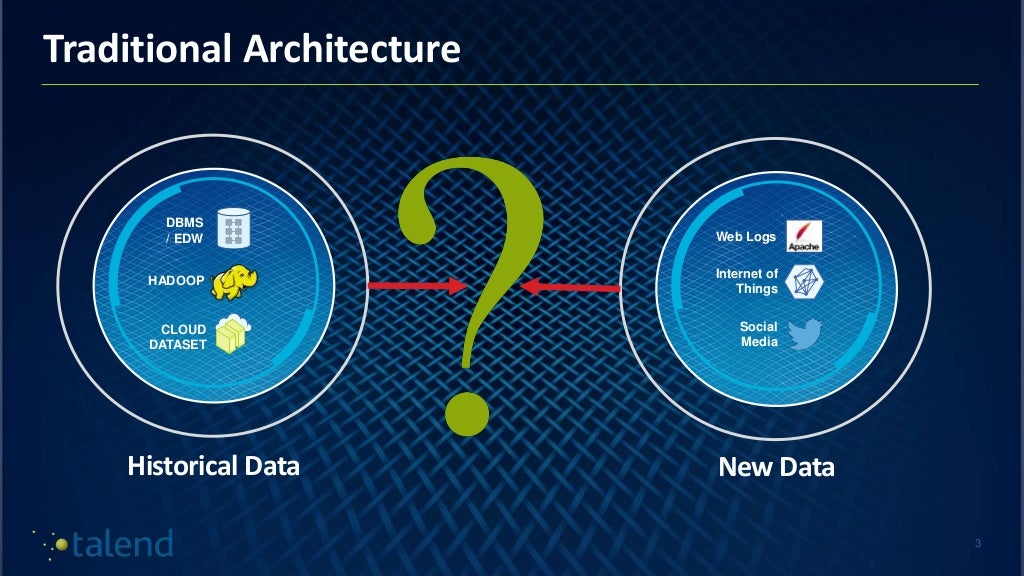 Traditional Architecture

DBMS / EDW

HADOOP

CLOUD DATASET

?

Web Logs

Apache

Internet of Things

Social Media

Historical Data

New Data

talend

3